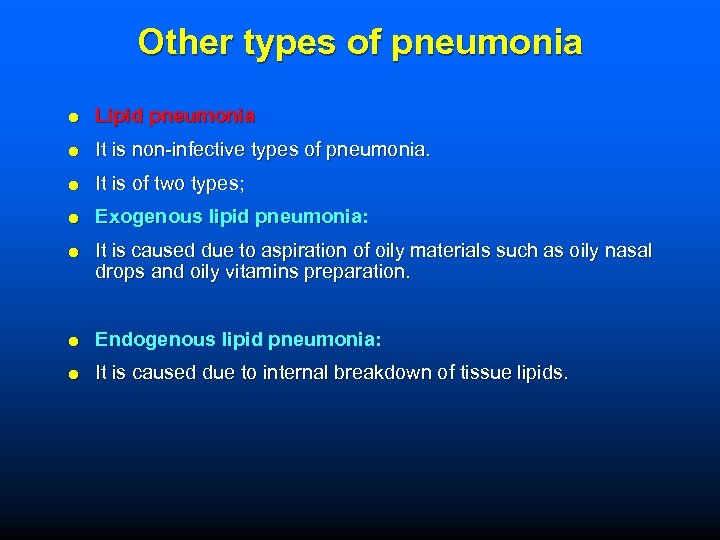 Other types of pneumonia

- Lipid pneumonia
- It is non-infective types of pneumonia.
- It is of two types;
- Exogenous lipid pneumonia:
- It is caused due to aspiration of oily materials such as oily nasal drops and oily vitamins preparation.

- Endogenous lipid pneumonia:
- It is caused due to internal breakdown of tissue lipids.